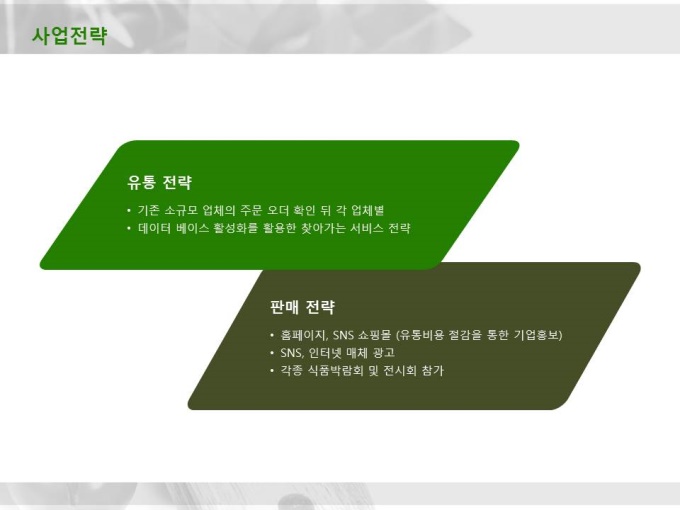 사업전략

유통 전략

• 기존 소규모 업체의 주문 오더 확인 뒤 각 업체별
• 데이터 베이스 활성화를 활용한 찾아가는 서비스 전략

판매 전략

• 홈페이지, SNS 쇼핑몰 (유통비용 절감을 통한 기업홍보)
• SNS, 인터넷 매체 광고
• 각종 식품박람회 및 전시회 참가